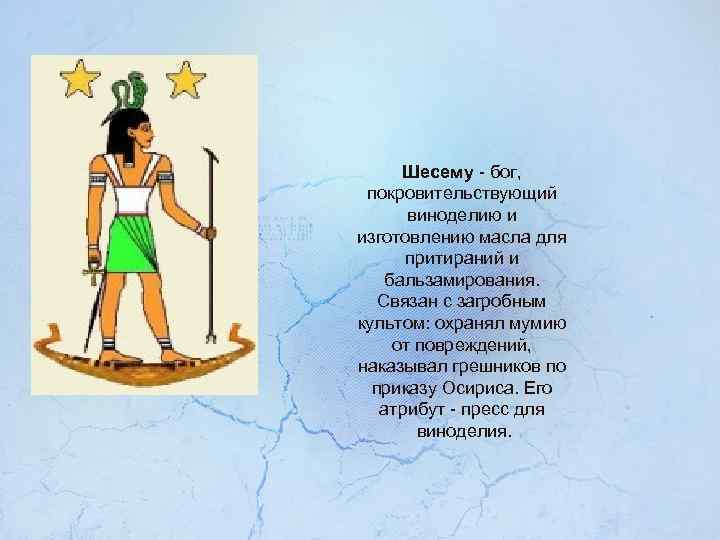 Шесему - бог, покровительствующий виноделию и изготовлению масла для притираний и бальзамирования. Связан с загробным культом: охранял мумию от повреждений, наказывал грешников по приказу Осириса. Его атрибут - пресс для виноделия.